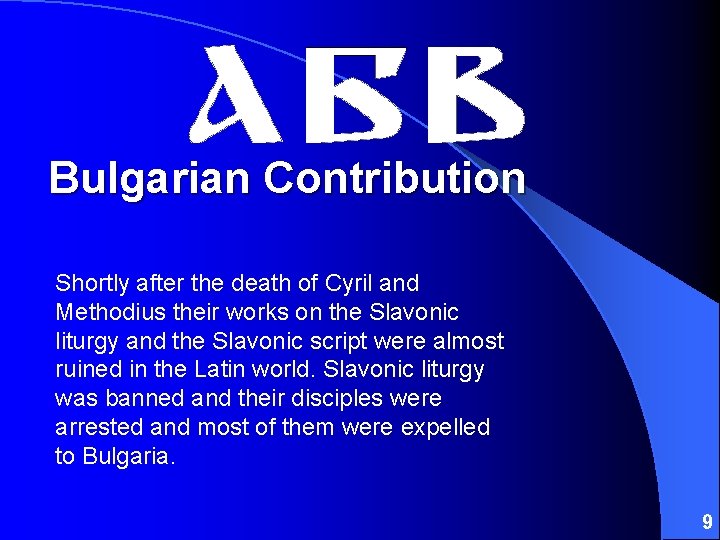 АБВ

Bulgarian Contribution

Shortly after the death of Cyril and Methodius their works on the Slavonic liturgy and the Slavonic script were almost ruined in the Latin world. Slavonic liturgy was banned and their disciples were arrested and most of them were expelled to Bulgaria.

9